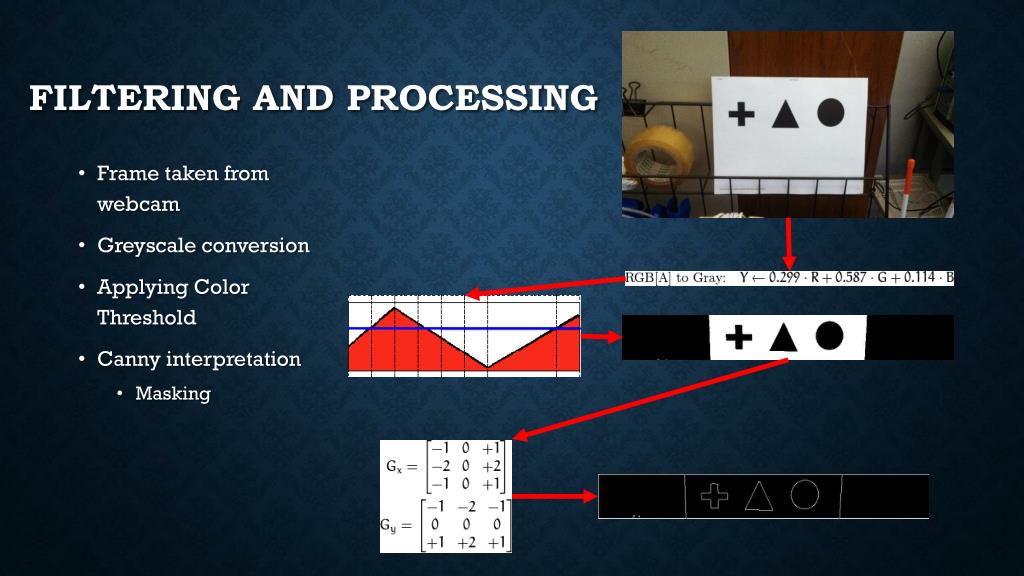 FILTERING AND PROCESSING

• Frame taken from webcam
• Greyscale conversion
• Applying Color Threshold
• Canny interpretation
  • Masking

RGB[A] to Gray: $Y \leftarrow 0.299 \cdot R + 0.587 \cdot G + 0.114 \cdot B$

$G_x = \begin{bmatrix} -1 & 0 & +1 \\ -2 & 0 & +2 \\ -1 & 0 & +1 \end{bmatrix}$

$G_y = \begin{bmatrix} -1 & -2 & -1 \\ 0 & 0 & 0 \\ +1 & +2 & +1 \end{bmatrix}$